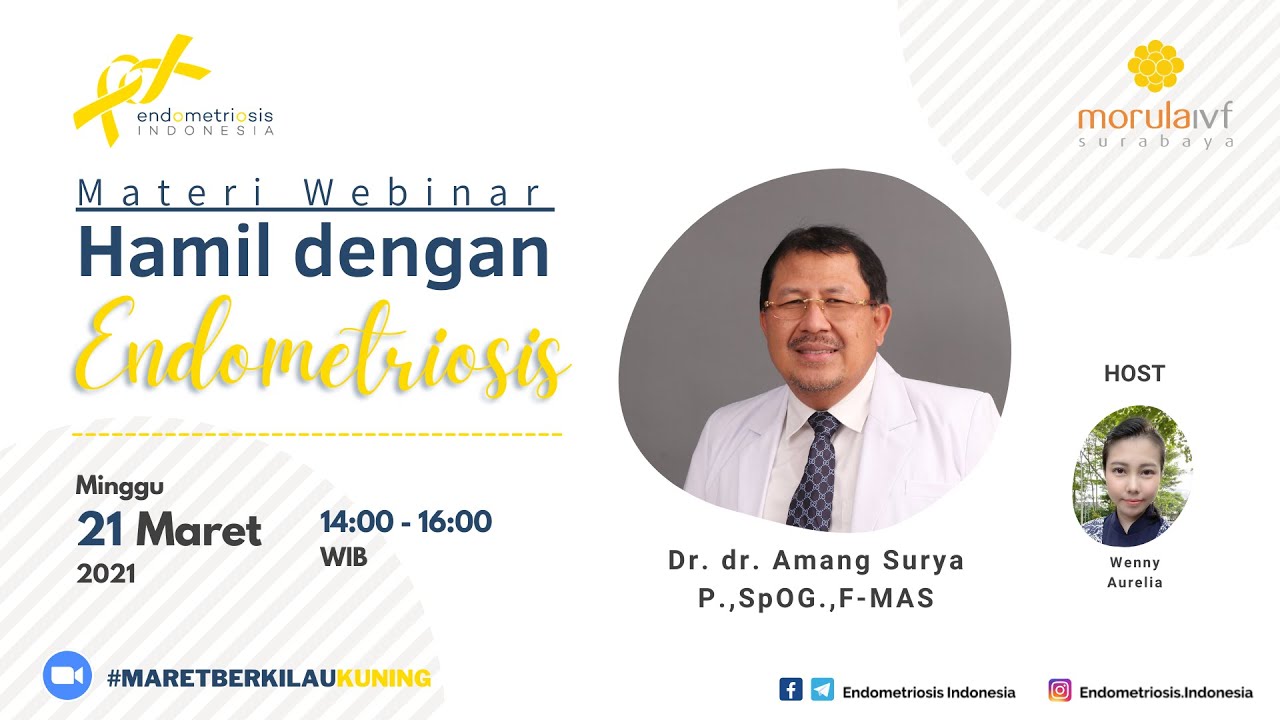 endometriosis
INDONESIA

morulaivf
surabaya

Materi Webinar
Hamil dengan
Endometriosis

Minggu
21 Maret
2021

14:00 - 16:00
WIB

Dr. dr. Amang Surya P.,SpOG.,F-MAS

HOST

Wenny Aurelia

#MARETBERKILAUKUNING

Endometriosis Indonesia

Endometriosis.Indonesia